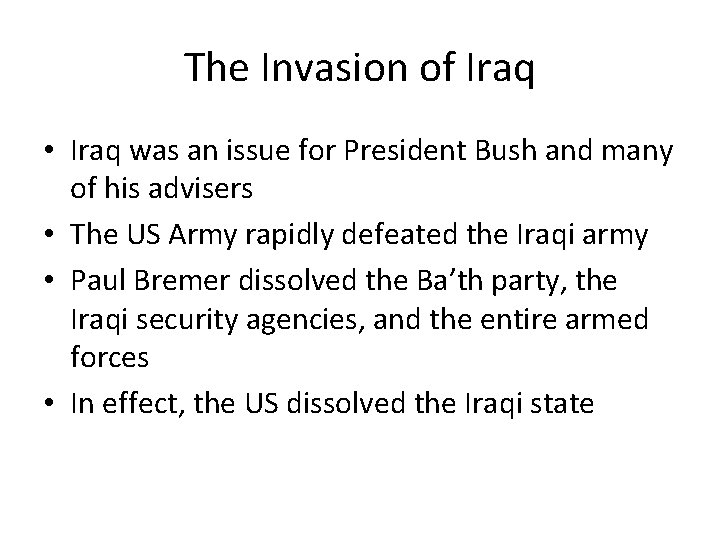 The Invasion of Iraq

• Iraq was an issue for President Bush and many of his advisers
• The US Army rapidly defeated the Iraqi army
• Paul Bremer dissolved the Ba’th party, the Iraqi security agencies, and the entire armed forces
• In effect, the US dissolved the Iraqi state